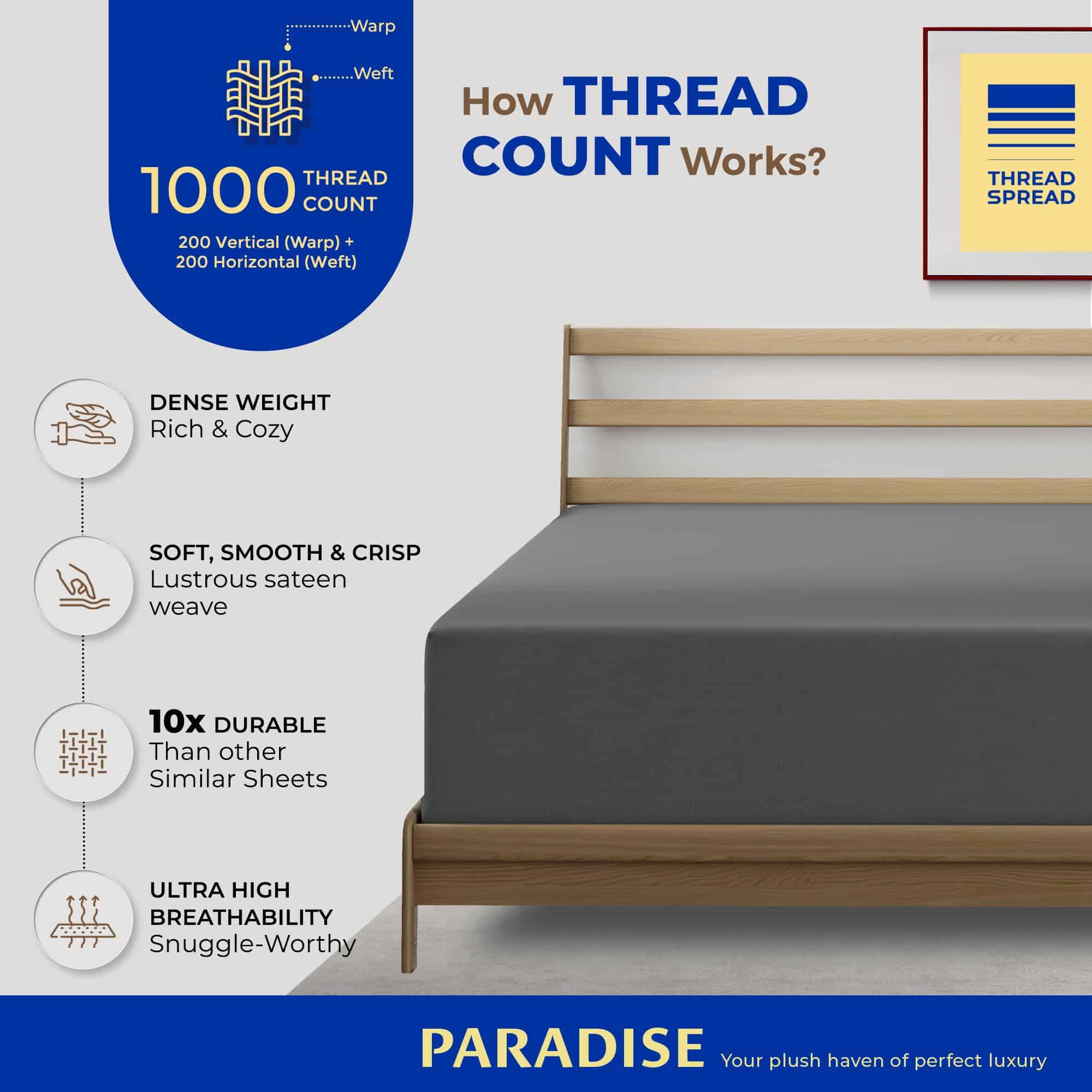 Warp

Weft

1000 THREAD COUNT

200 Vertical (Warp) + 200 Horizontal (Weft)

How THREAD COUNT Works?

THREAD SPREAD

DENSE WEIGHT
Rich & Cozy

SOFT, SMOOTH & CRISP
Lustrous sateen weave

10x DURABLE
Than other Similar Sheets

ULTRA HIGH BREATHABILITY
Snuggle-Worthy

PARADISE Your plush haven of perfect luxury